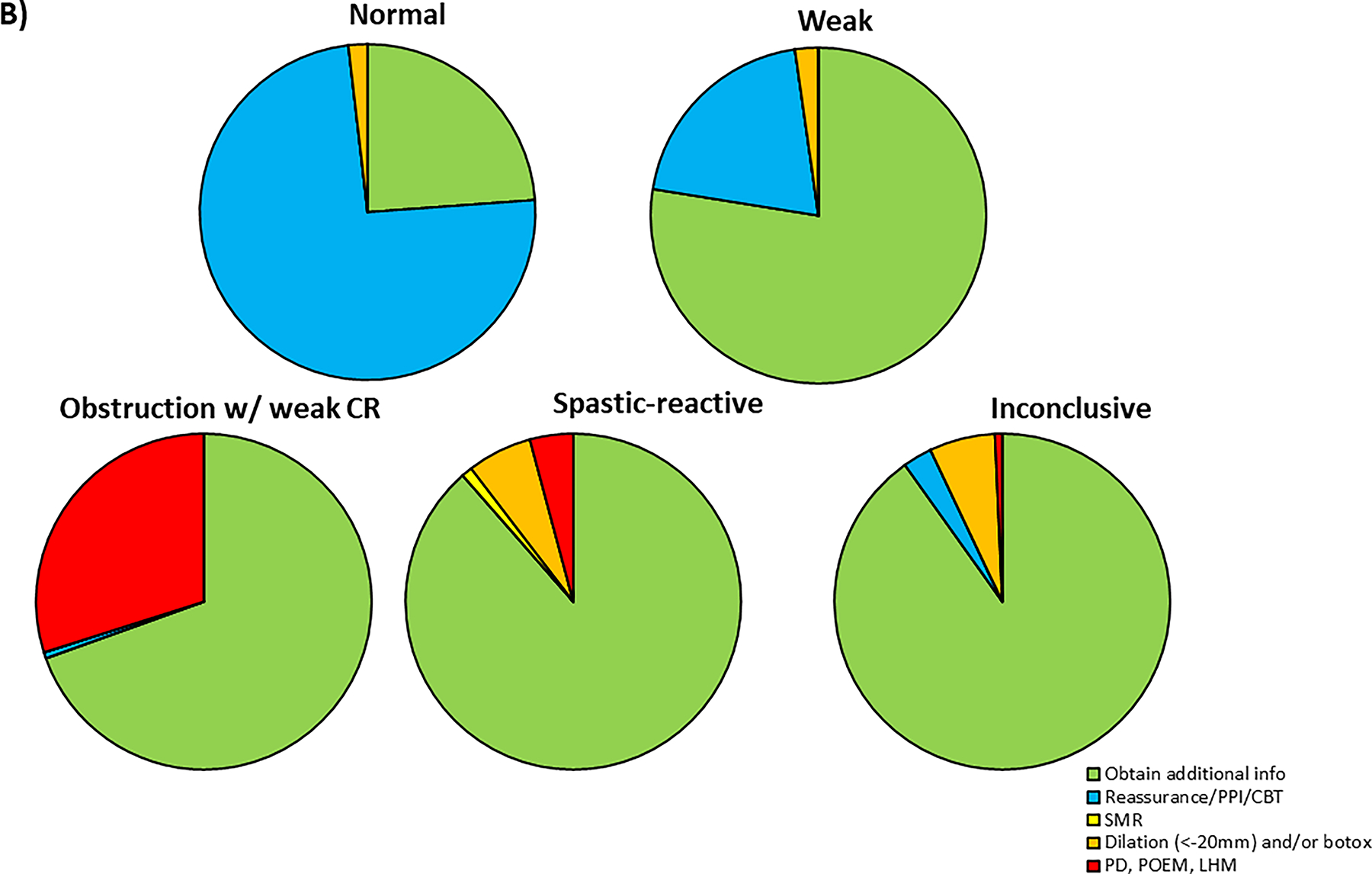 B)

Normal

Weak

Obstruction w/ weak CR

Spastic-reactive

Inconclusive

Obtain additional info
Reassurance/PPI/CBT
SMR
Dilation (<-20mm) and/or botox
PD, POEM, LHM